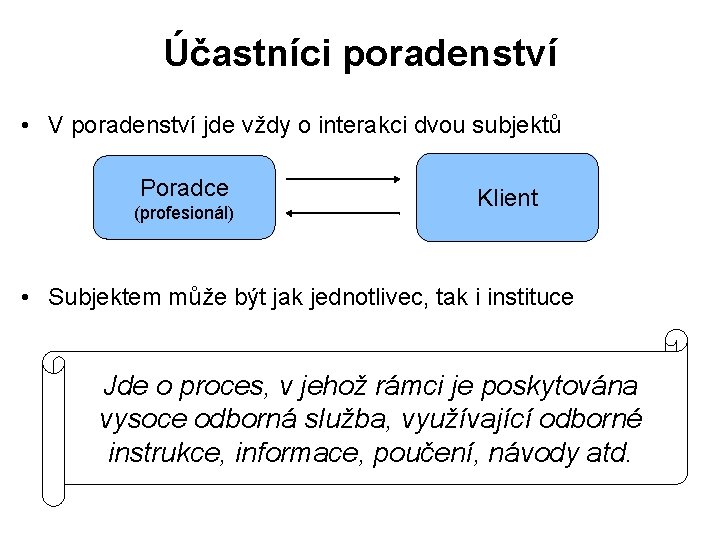 Účastníci poradenství

• V poradenství jde vždy o interakci dvou subjektů

Poradce
(profesionál)

Klient

• Subjektem může být jak jednotlivec, tak i instituce

Jde o proces, v jehož rámci je poskytována vysoce odborná služba, využívající odborné instrukce, informace, poučení, návody atd.